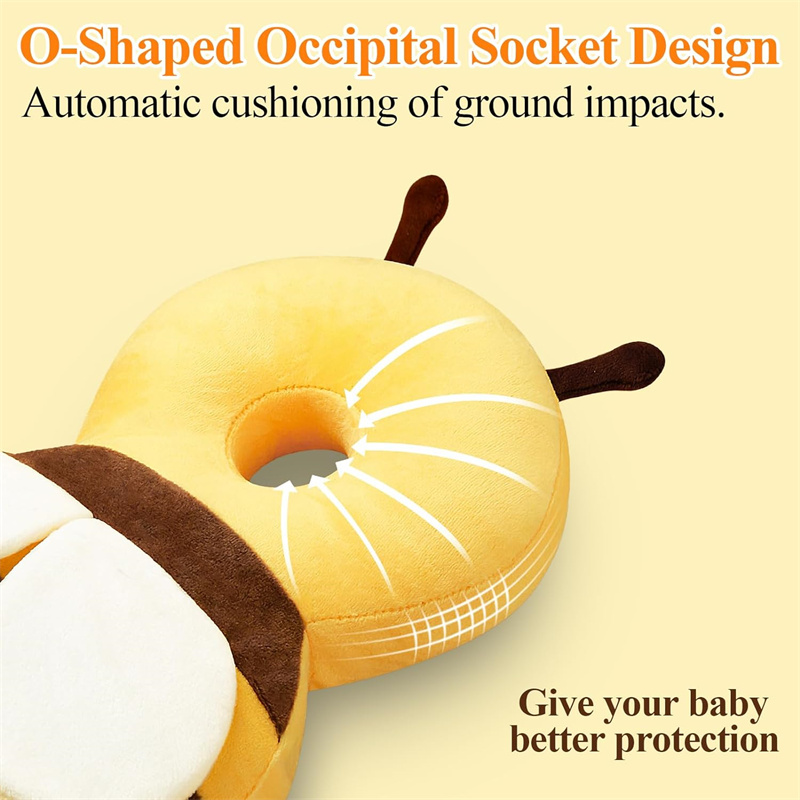 O-Shaped Occipital Socket Design
Automatic cushioning of ground impacts.

Give your baby better protection